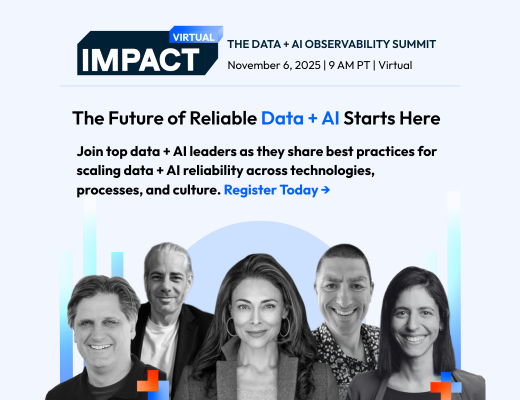 VIRTUAL
IMPACT

THE DATA + AI OBSERVABILITY SUMMIT
November 6, 2025 | 9 AM PT | Virtual

The Future of Reliable Data + AI Starts Here

Join top data + AI leaders as they share best practices for scaling data + AI reliability across technologies, processes, and culture. Register Today →